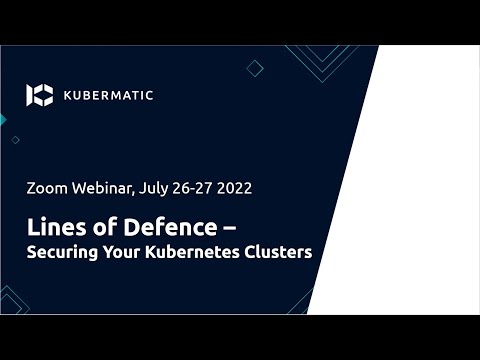 KUBERMATIC

Zoom Webinar, July 26-27 2022

Lines of Defence –
Securing Your Kubernetes Clusters